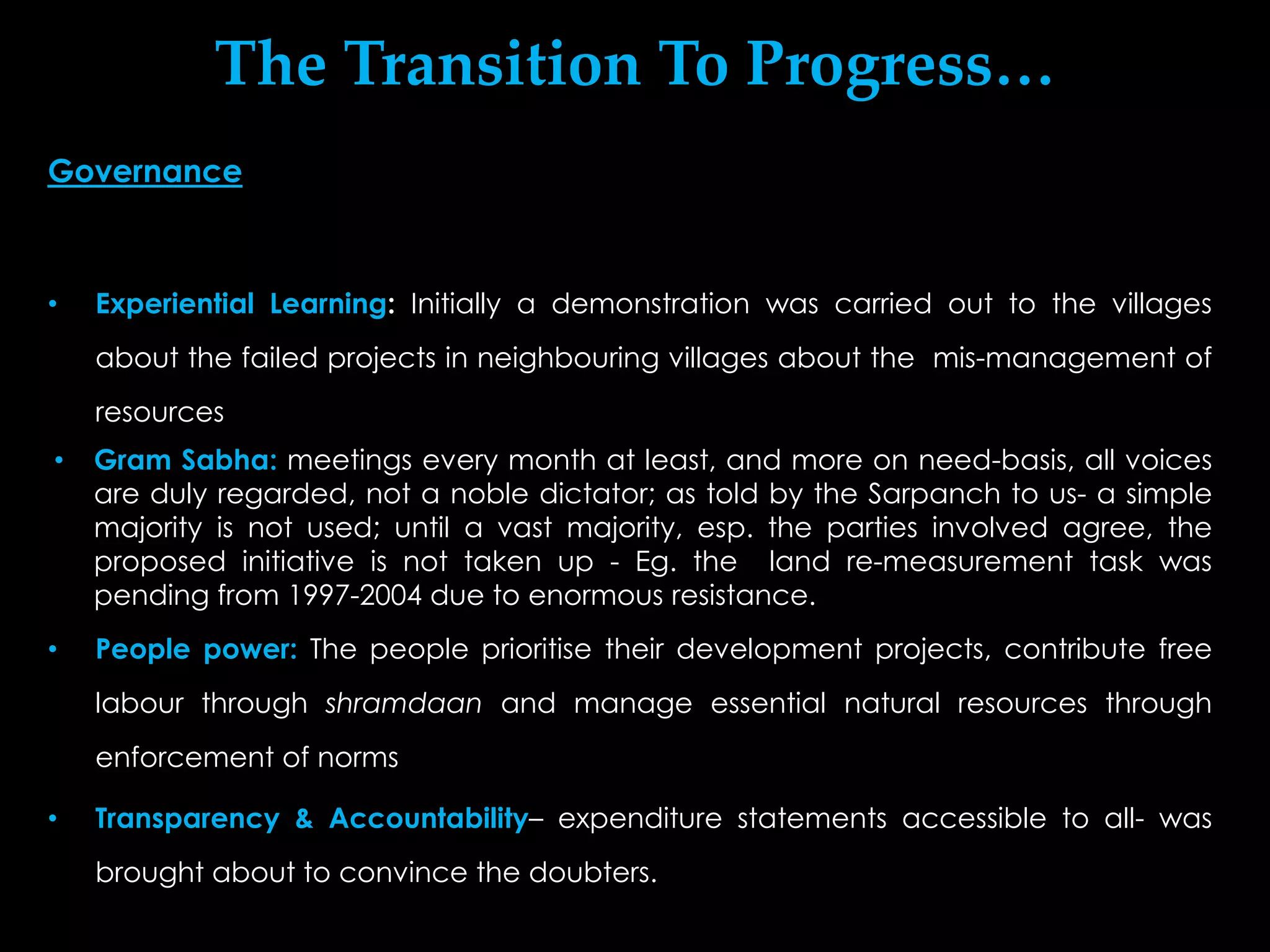 The Transition To Progress…

Governance

• Experiential Learning: Initially a demonstration was carried out to the villages about the failed projects in neighbouring villages about the mis-management of resources

• Gram Sabha: meetings every month at least, and more on need-basis, all voices are duly regarded, not a noble dictator; as told by the Sarpanch to us- a simple majority is not used; until a vast majority, esp. the parties involved agree, the proposed initiative is not taken up - Eg. the land re-measurement task was pending from 1997-2004 due to enormous resistance.

• People power: The people prioritise their development projects, contribute free labour through shramdaan and manage essential natural resources through enforcement of norms

• Transparency & Accountability– expenditure statements accessible to all- was brought about to convince the doubters.